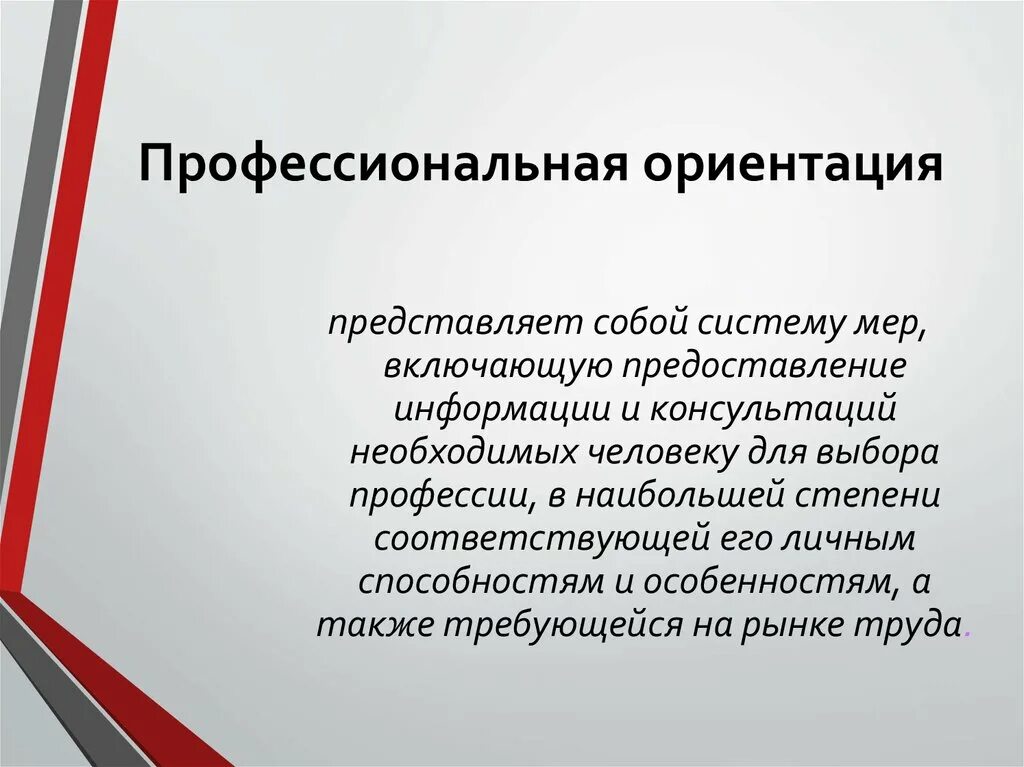 Профессиональная ориентация

представляет собой систему мер, включающую предоставление информации и консультаций необходимых человеку для выбора профессии, в наибольшей степени соответствующей его личным способностям и особенностям, а также требующейся на рынке труда.